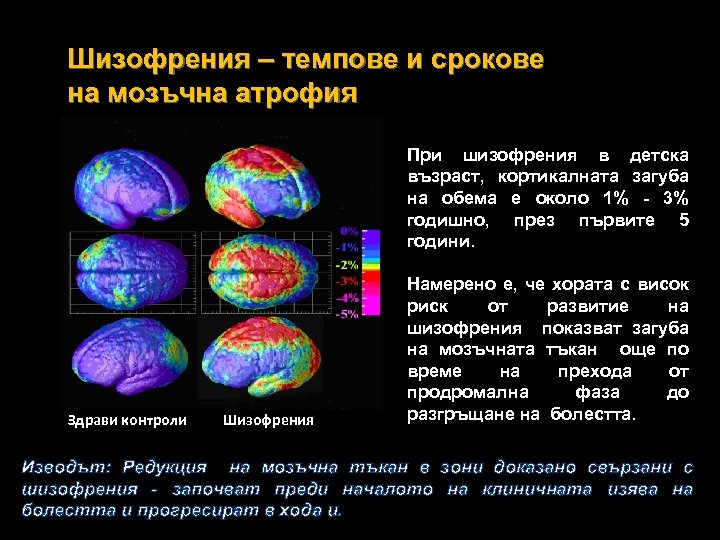 Шизофрения – темпове и срокове на мозъчна атрофия

0%
-1%
-2%
-3%
-4%
-5%

Здрави контроли

Шизофрения

При шизофрения в детска възраст, кортикалната загуба на обема е около 1% - 3% годишно, през първите 5 години.

Намерено е, че хората с висок риск от развитие на шизофрения показват загуба на мозъчната тъкан още по време на прехода от продромална фаза до разгръщане на болестта.

Изводът: Редукция на мозъчна тъкан в зони доказано свързани с шизофрения - започват преди началото на клиничната изява на болестта и прогресират в хода и.